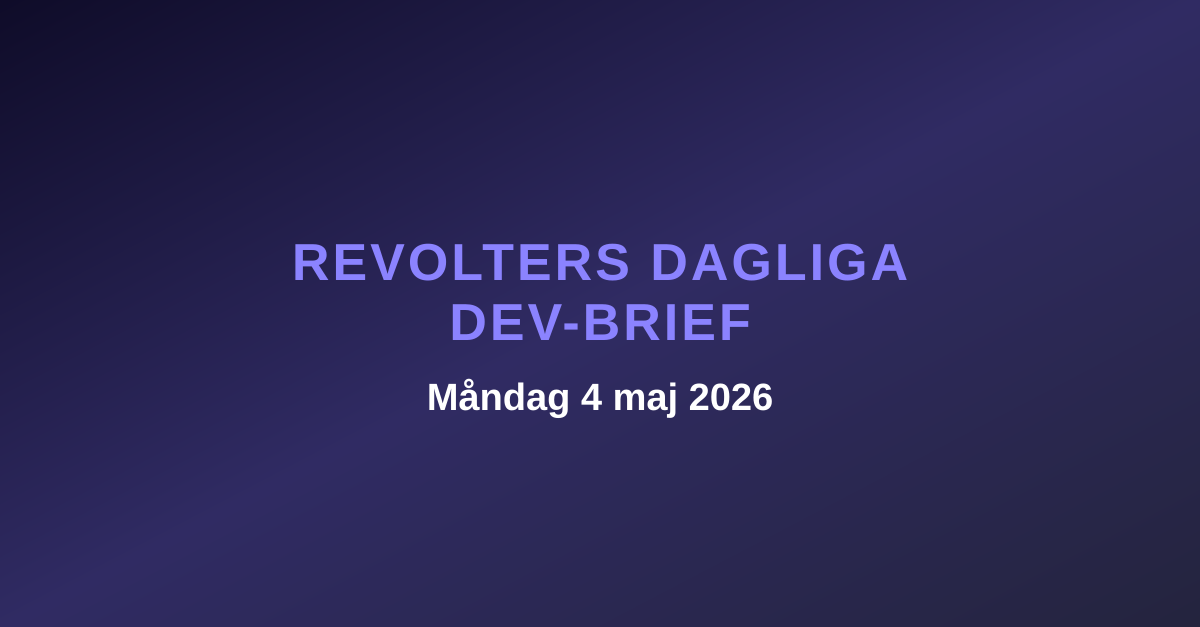 REVOLTERS DAGLIGA DEV-BRIEF

Måndag 4 maj 2026